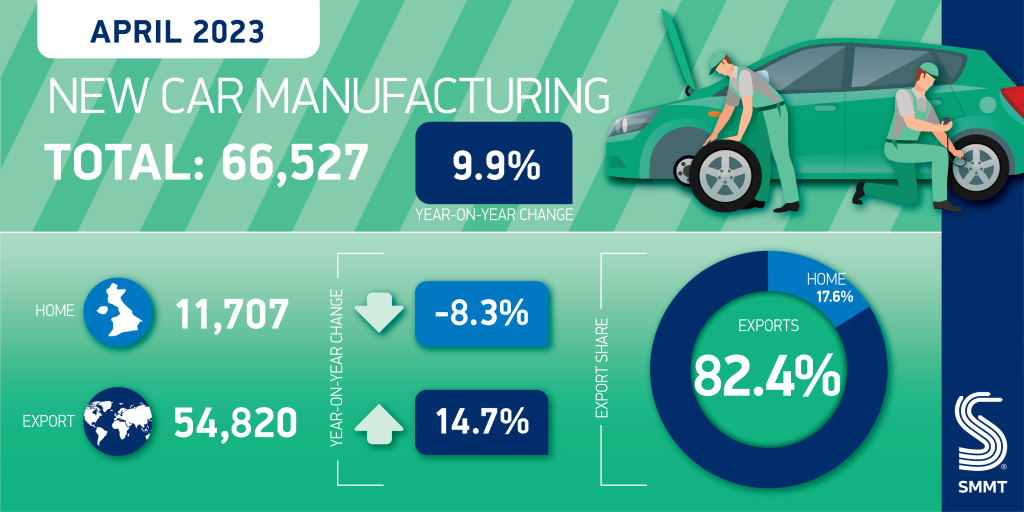 APRIL 2023

NEW CAR MANUFACTURING

TOTAL: 66,527

9.9%

YEAR-ON-YEAR CHANGE

HOME 11,707

EXPORT 54,820

YEAR-ON-YEAR CHANGE

-8.3%

14.7%

EXPORT SHARE

HOME 17.6%

EXPORTS 82.4%

SMMT